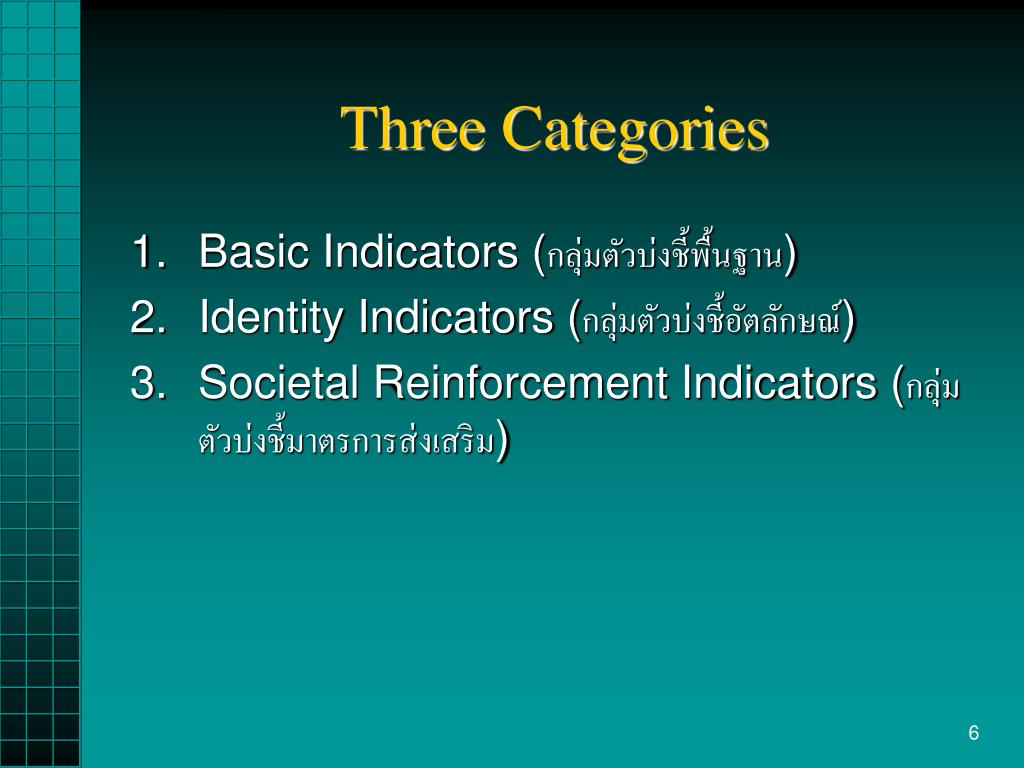 Three Categories

1. Basic Indicators (กลุ่มตัวบ่งชี้พื้นฐาน)
2. Identity Indicators (กลุ่มตัวบ่งชี้อัตลักษณ์)
3. Societal Reinforcement Indicators (กลุ่มตัวบ่งชี้มาตรการส่งเสริม)

6